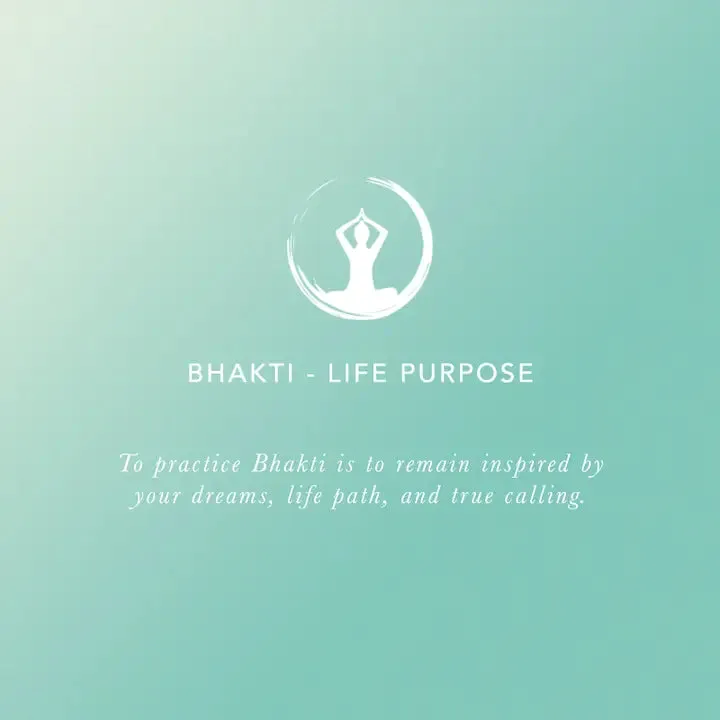 BHAKTI - LIFE PURPOSE

To practice Bhakti is to remain inspired by your dreams, life path, and true calling.